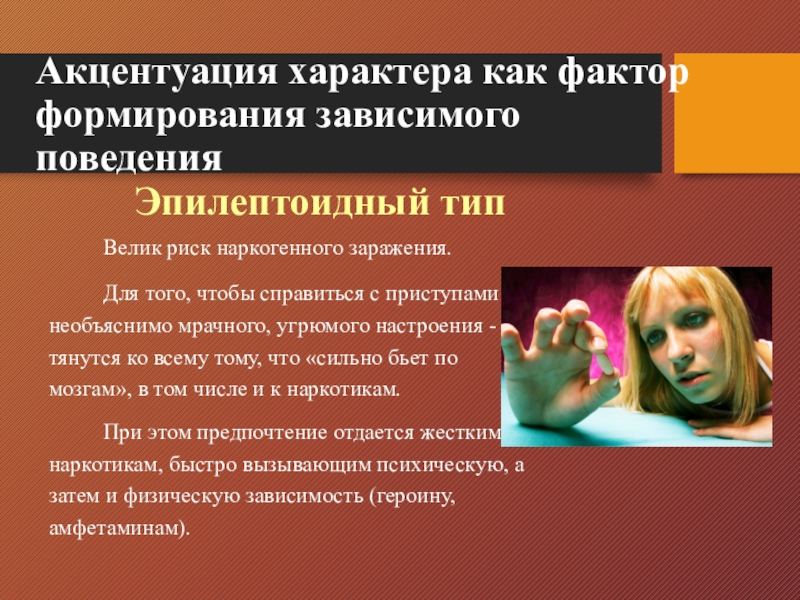 Акцентуация характера как фактор формирования зависимого поведения

Эпилептоидный тип

Велик риск наркогенного заражения.

Для того, чтобы справиться с приступами необъяснимо мрачного, угрюмого настроения - тянутся ко всему тому, что «сильно бьет по мозгам», в том числе и к наркотикам.

При этом предпочтение отдается жестким наркотикам, быстро вызывающим психическую, а затем и физическую зависимость (героину, амфетаминам).